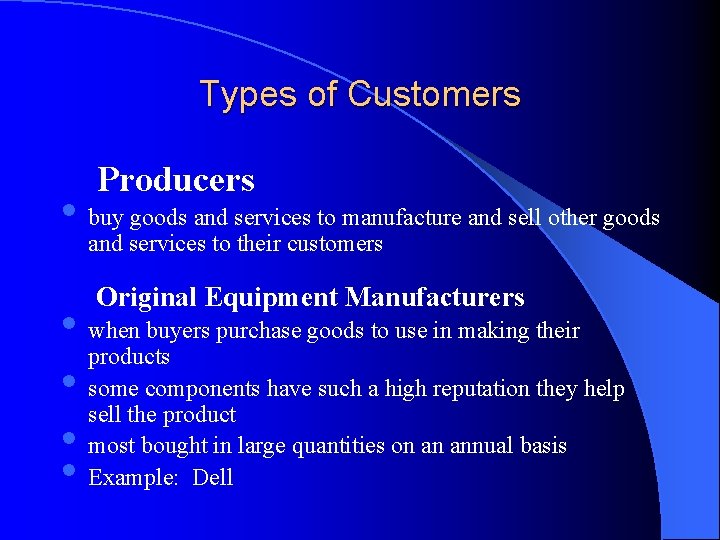 Types of Customers

Producers

- buy goods and services to manufacture and sell other goods and services to their customers

Original Equipment Manufacturers

- when buyers purchase goods to use in making their products
- some components have such a high reputation they help sell the product
- most bought in large quantities on an annual basis
- Example: Dell